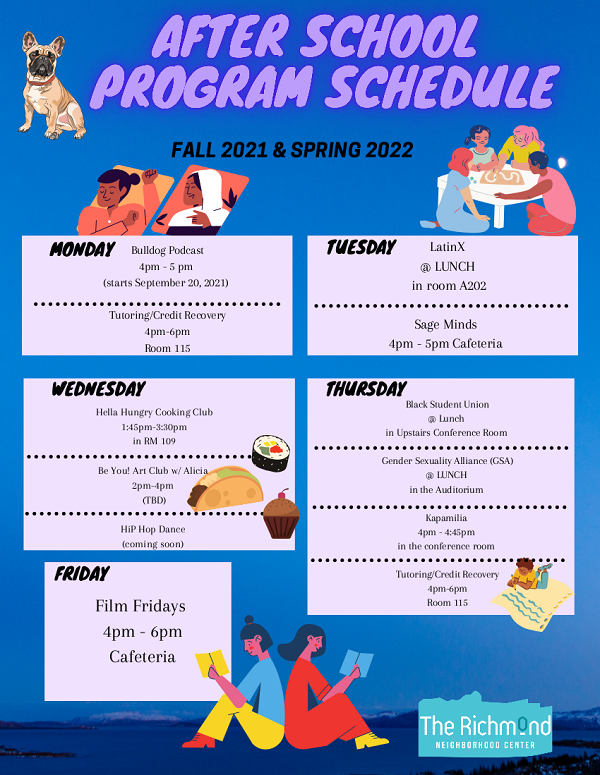 AFTER SCHOOL PROGRAM SCHEDULE

FALL 2021 & SPRING 2022

MONDAY
Bulldog Podcast
4pm - 5 pm
(starts September 20, 2021)

Tutoring/Credit Recovery
4pm-6pm
Room 115

TUESDAY
LatinX
@ LUNCH
in room A202

Sage Minds
4pm - 5pm Cafeteria

WEDNESDAY
Hella Hungry Cooking Club
1:45pm-3:30pm
in RM 109

Be You! Art Club w/ Alicia
2pm-4pm
(TBD)

HiP Hop Dance
(coming soon)

THURSDAY
Black Student Union
@ Lunch
in Upstairs Conference Room

Gender Sexuality Alliance (GSA)
@ LUNCH
in the Auditorium

Kapamilia
4pm - 4:45pm
in the conference room

Tutoring/Credit Recovery
4pm-6pm
Room 115

FRIDAY
Film Fridays
4pm - 6pm
Cafeteria

The Richmond
NEIGHBORHOOD CENTER